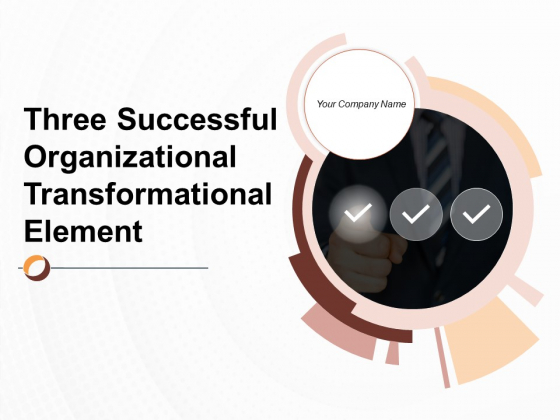 Three Successful Organizational Transformational Element

Your Company Name